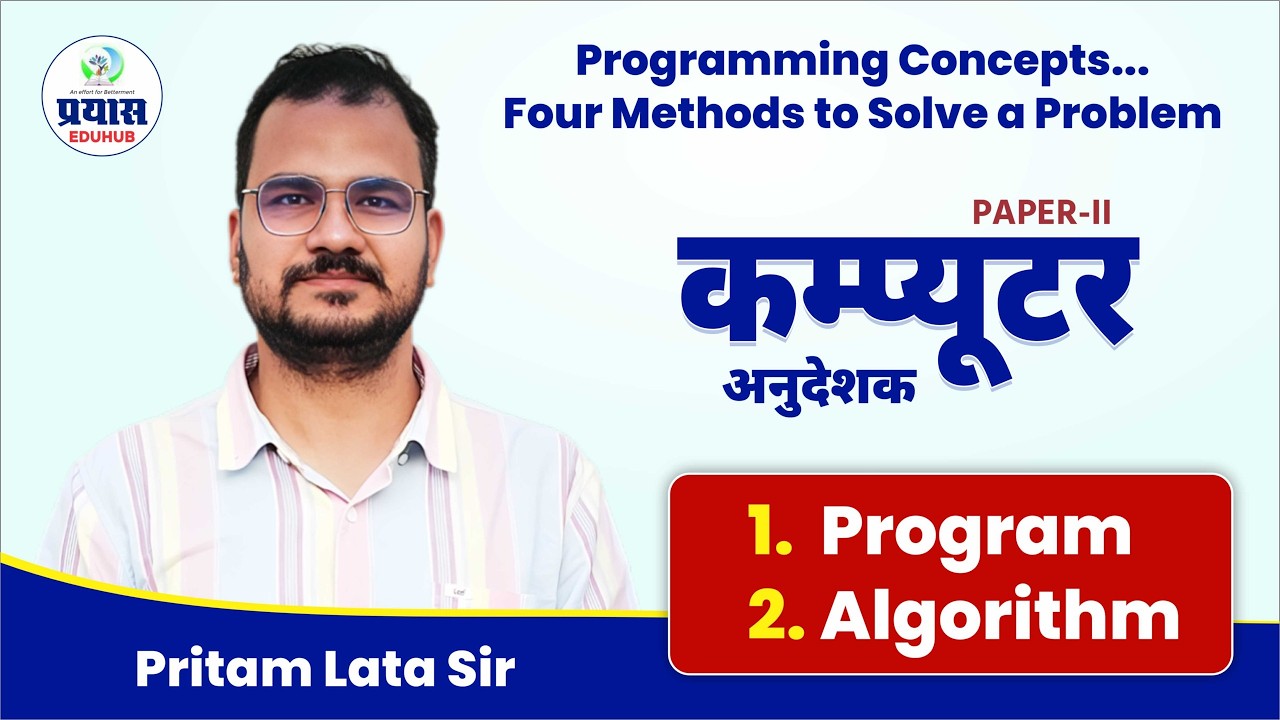 An effort for Betterment
प्रयास
EDUHUB

Programming Concepts...
Four Methods to Solve a Problem

PAPER-II
कम्प्यूटर
अनुदेशक

1. Program
2. Algorithm

Pritam Lata Sir